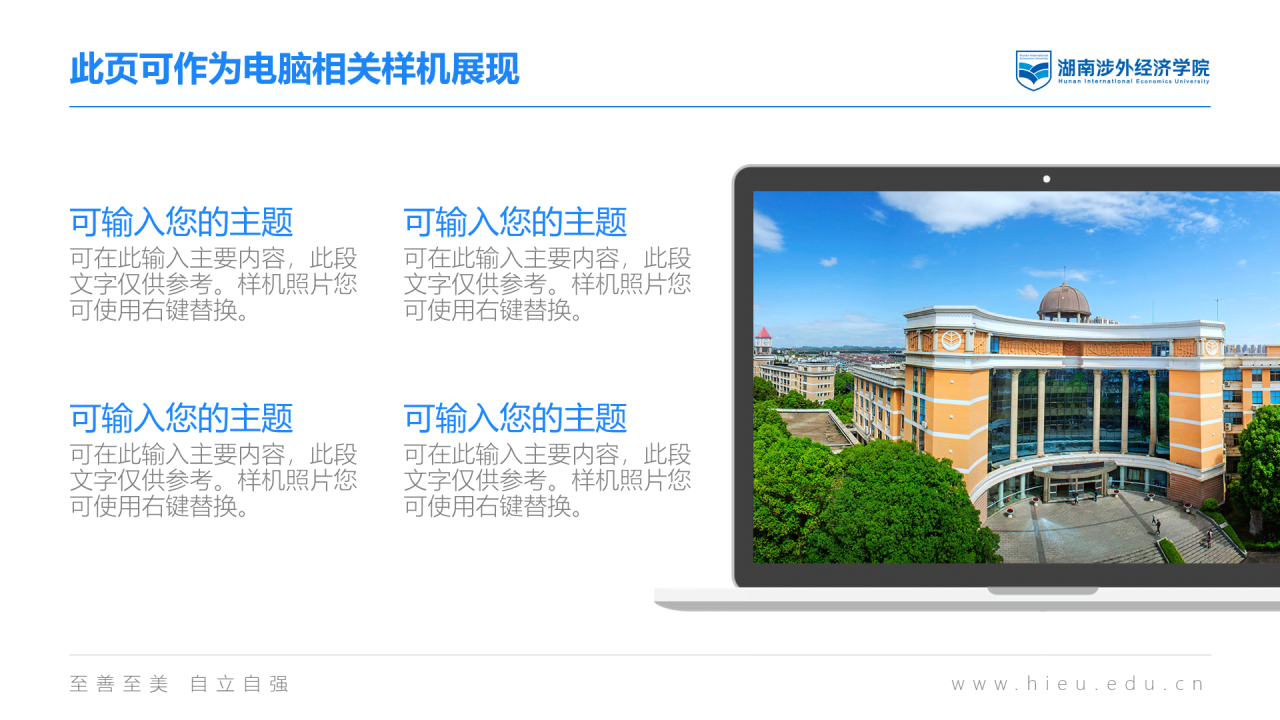 此页可作为电脑相关样机展现

湖南涉外经济学院
Hunan International Economics University

可输入您的主题
可在此输入主要内容，此段文字仅供参考。样机照片您可使用右键替换。

可输入您的主题
可在此输入主要内容，此段文字仅供参考。样机照片您可使用右键替换。

可输入您的主题
可在此输入主要内容，此段文字仅供参考。样机照片您可使用右键替换。

可输入您的主题
可在此输入主要内容，此段文字仅供参考。样机照片您可使用右键替换。

至善至美 自立自强

www.hieu.edu.cn